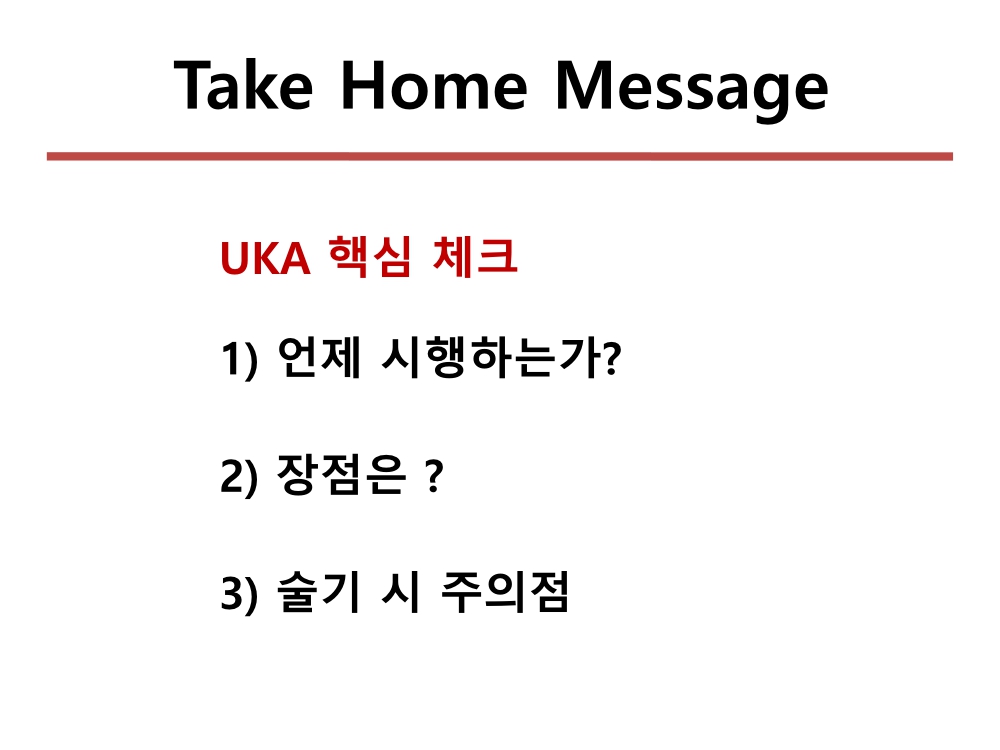 Take Home Message

UKA 핵심 체크

1) 언제 시행하는가?

2) 장점은 ?

3) 술기 시 주의점